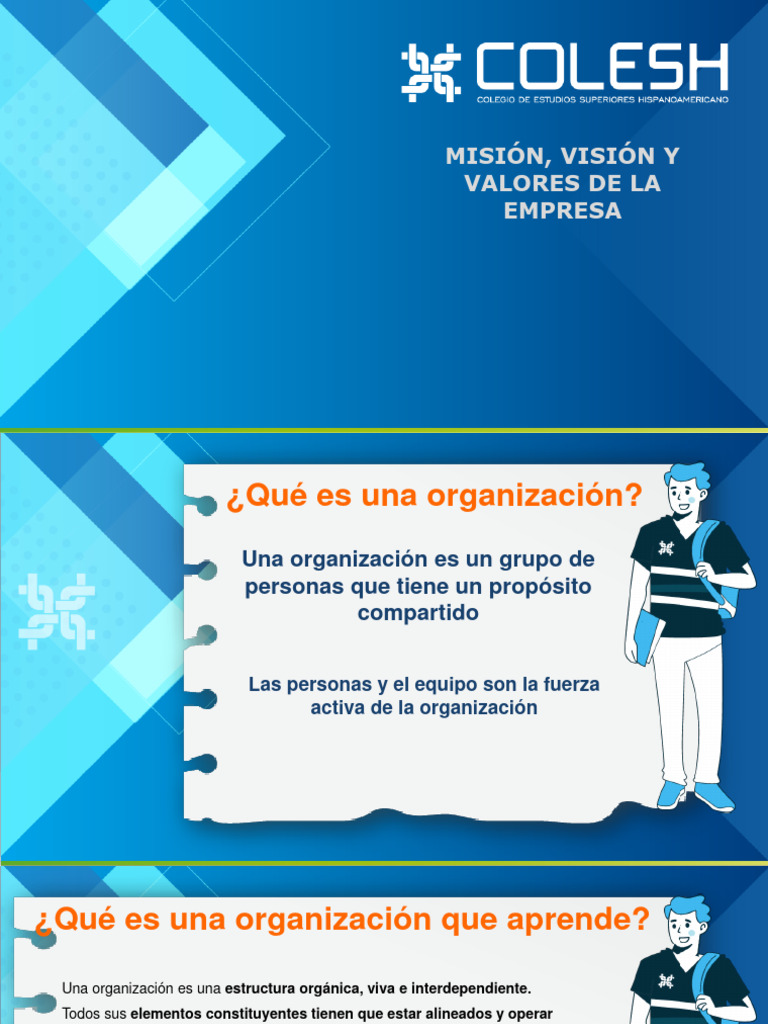 COLESH
COLEGIO DE ESTUDIOS SUPERIORES HISPANOAMERICANO

MISIÓN, VISIÓN Y VALORES DE LA EMPRESA

¿Qué es una organización?

Una organización es un grupo de personas que tiene un propósito compartido

Las personas y el equipo son la fuerza activa de la organización

¿Qué es una organización que aprende?

Una organización es una estructura orgánica, viva e interdependiente.

Todos sus elementos constituyentes tienen que estar alineados y operar